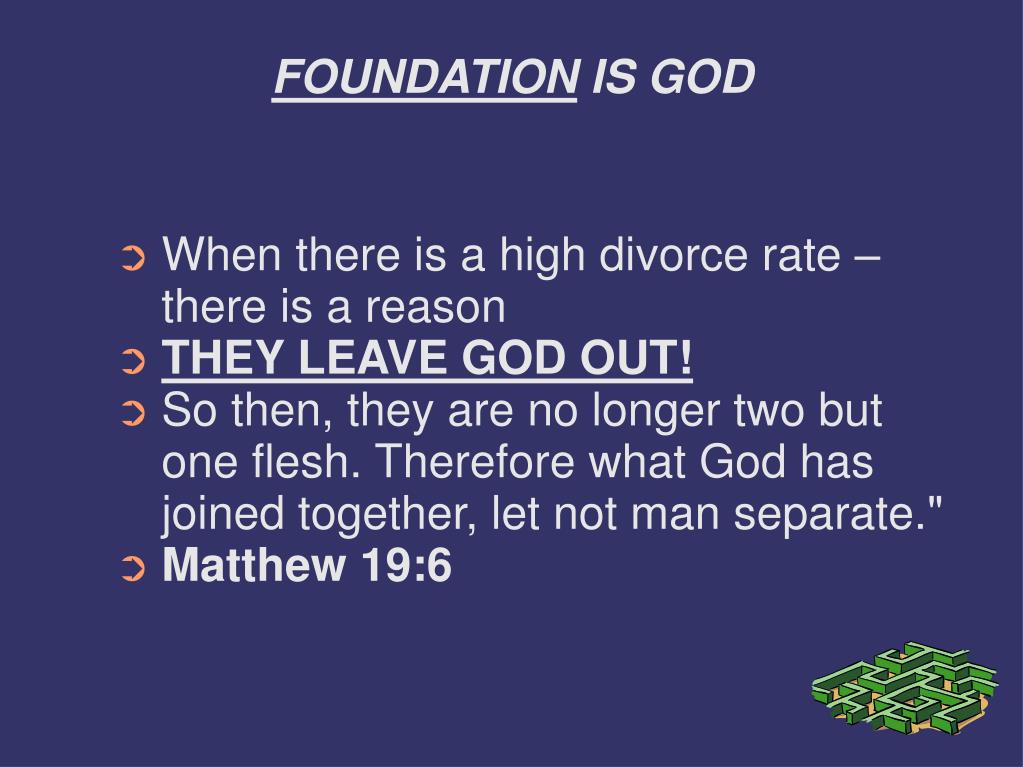 FOUNDATION IS GOD

➲ When there is a high divorce rate – there is a reason
➲ THEY LEAVE GOD OUT!
➲ So then, they are no longer two but one flesh. Therefore what God has joined together, let not man separate."
➲ Matthew 19:6